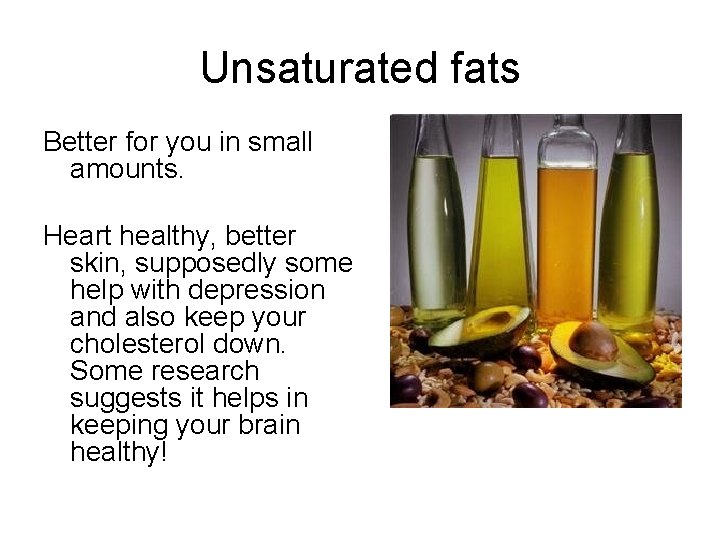 Unsaturated fats

Better for you in small amounts.

Heart healthy, better skin, supposedly some help with depression and also keep your cholesterol down. Some research suggests it helps in keeping your brain healthy!